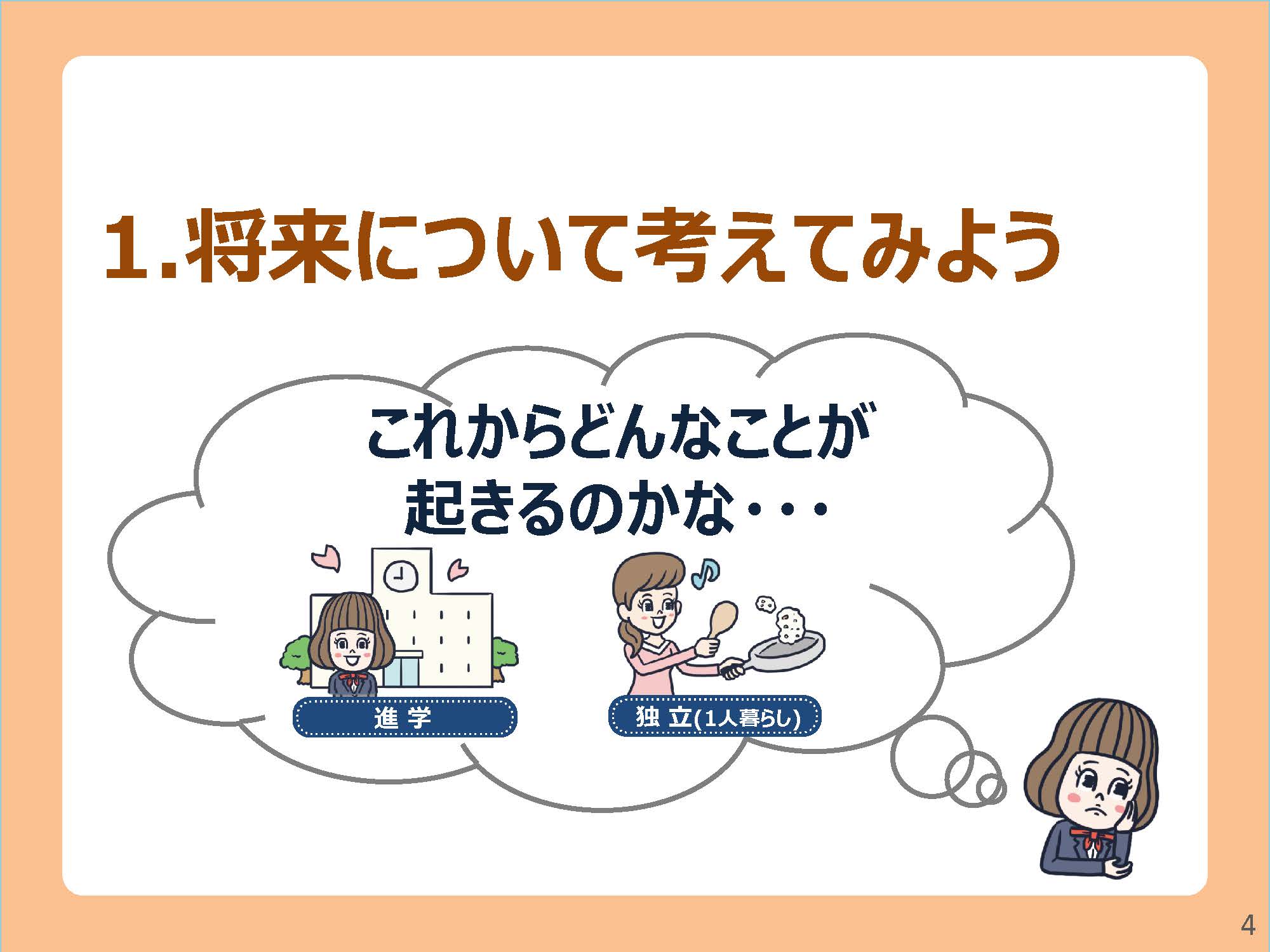 1.将来について考えてみよう

これからどんなことが
起きるのかな・・・

進 学

独 立(1人暮らし)

4